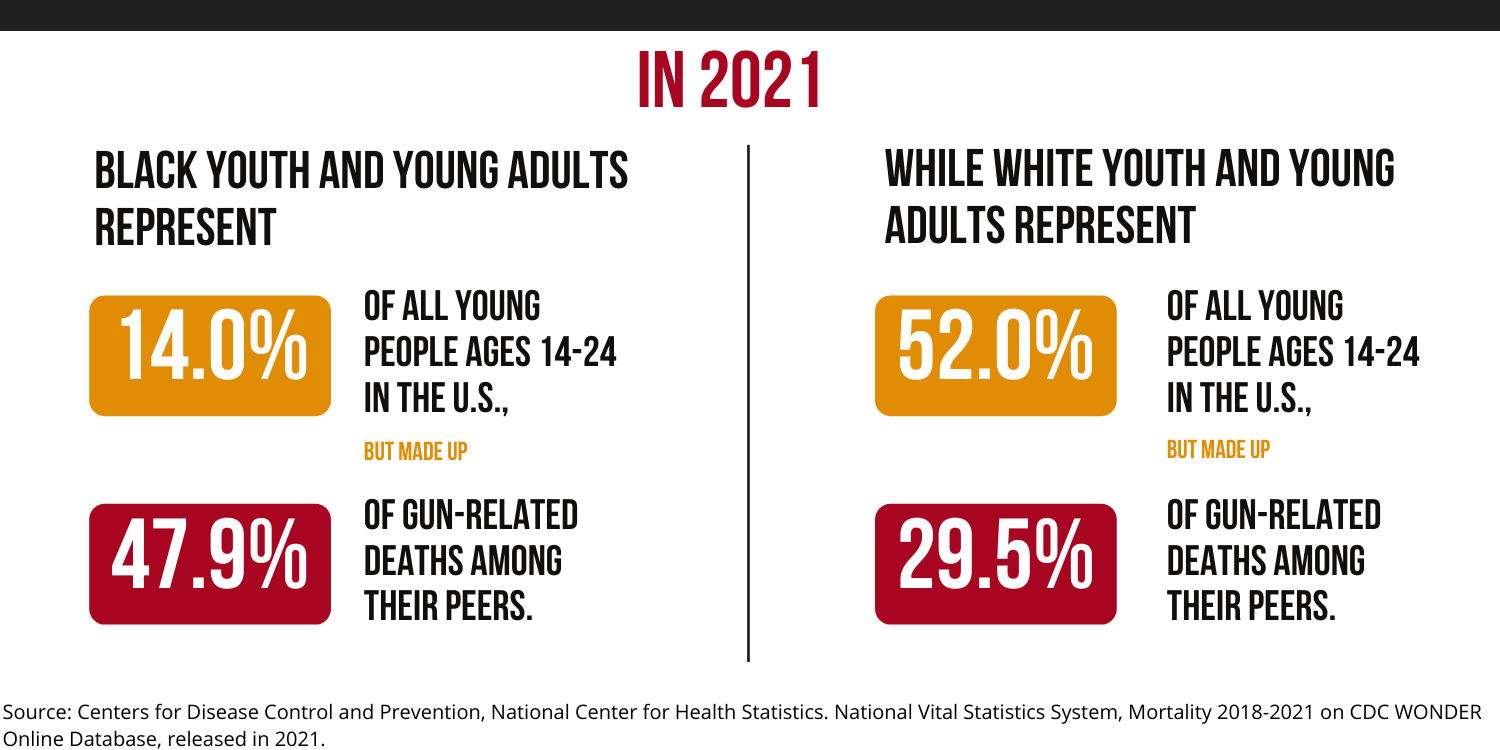 IN 2021

BLACK YOUTH AND YOUNG ADULTS REPRESENT

14.0%

OF ALL YOUNG PEOPLE AGES 14-24 IN THE U.S.,

BUT MADE UP

47.9%

OF GUN-RELATED DEATHS AMONG THEIR PEERS.

WHILE WHITE YOUTH AND YOUNG ADULTS REPRESENT

52.0%

OF ALL YOUNG PEOPLE AGES 14-24 IN THE U.S.,

BUT MADE UP

29.5%

OF GUN-RELATED DEATHS AMONG THEIR PEERS.

Source: Centers for Disease Control and Prevention, National Center for Health Statistics. National Vital Statistics System, Mortality 2018-2021 on CDC WONDER Online Database, released in 2021.